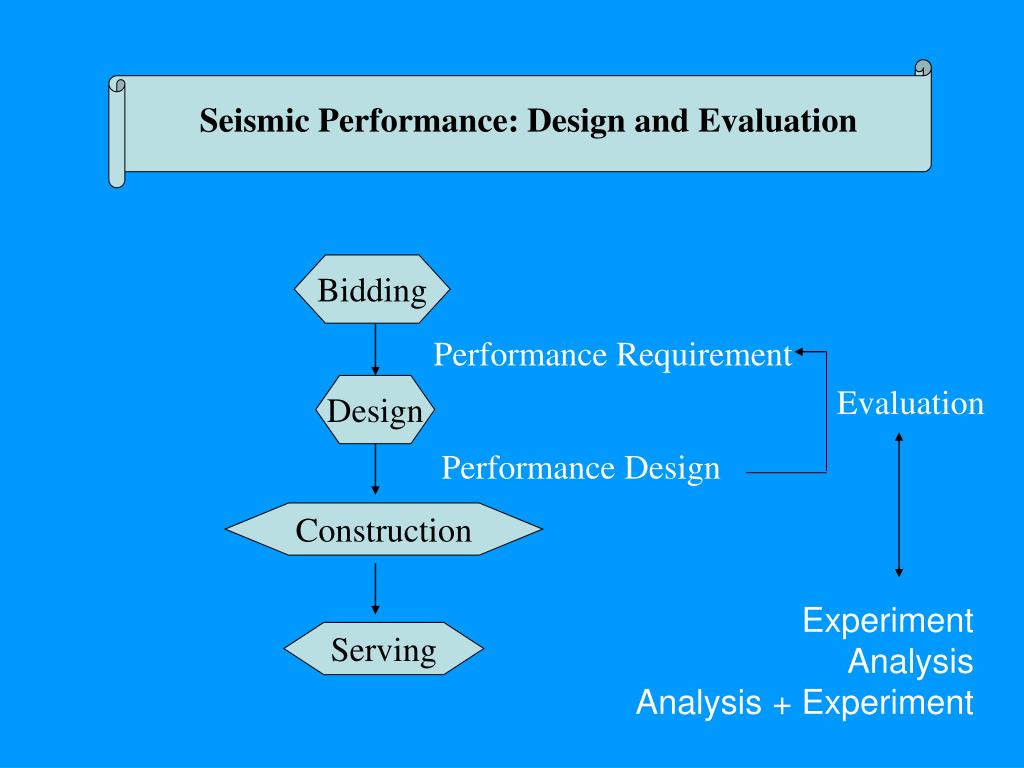 Seismic Performance: Design and Evaluation

Bidding

Performance Requirement

Design

Evaluation

Performance Design

Construction

Serving

Experiment
Analysis
Analysis + Experiment